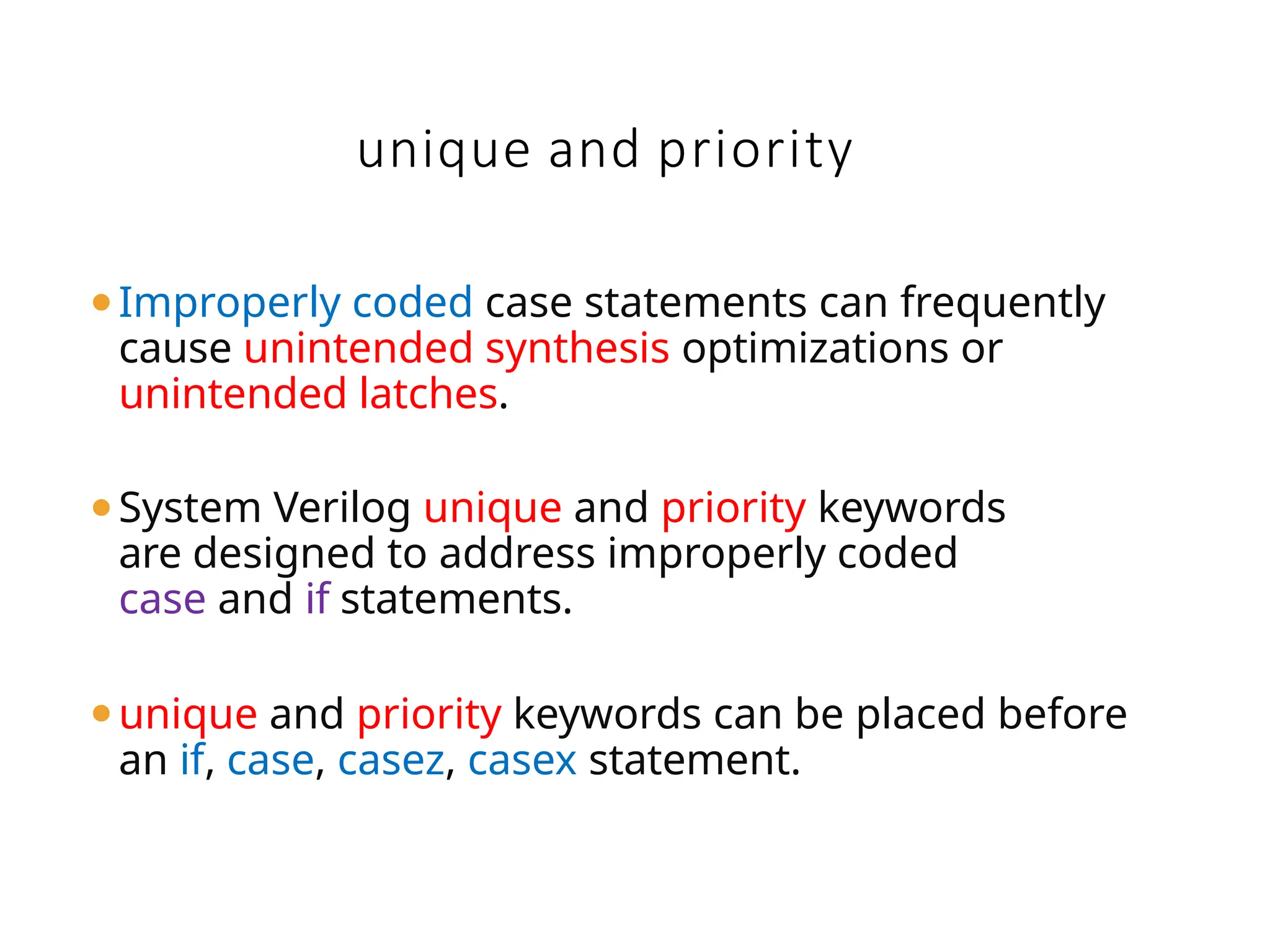 unique and priority

• Improperly coded case statements can frequently cause unintended synthesis optimizations or unintended latches.

• System Verilog unique and priority keywords are designed to address improperly coded case and if statements.

• unique and priority keywords can be placed before an if, case, casez, casex statement.